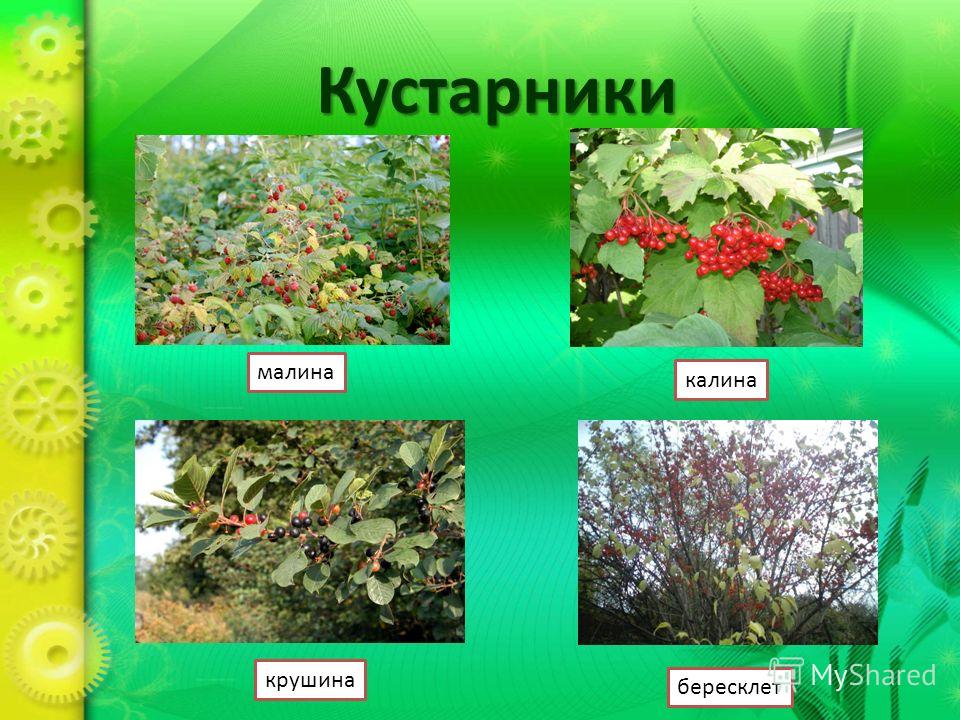 Кустарники

малина

калина

крушина

бересклет

MyShared